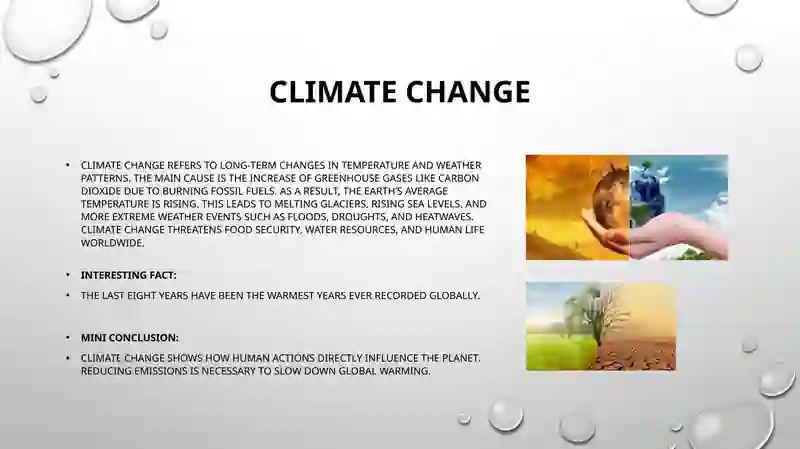 CLIMATE CHANGE

• CLIMATE CHANGE REFERS TO LONG-TERM CHANGES IN TEMPERATURE AND WEATHER PATTERNS. THE MAIN CAUSE IS THE INCREASE OF GREENHOUSE GASES LIKE CARBON DIOXIDE DUE TO BURNING FOSSIL FUELS. AS A RESULT, THE EARTH'S AVERAGE TEMPERATURE IS RISING. THIS LEADS TO MELTING GLACIERS, RISING SEA LEVELS, AND MORE EXTREME WEATHER EVENTS SUCH AS FLOODS, DROUGHTS, AND HEATWAVES. CLIMATE CHANGE THREATENS FOOD SECURITY, WATER RESOURCES, AND HUMAN LIFE WORLDWIDE.

• INTERESTING FACT:

• THE LAST EIGHT YEARS HAVE BEEN THE WARMEST YEARS EVER RECORDED GLOBALLY.

• MINI CONCLUSION:

• CLIMATE CHANGE SHOWS HOW HUMAN ACTIONS DIRECTLY INFLUENCE THE PLANET. REDUCING EMISSIONS IS NECESSARY TO SLOW DOWN GLOBAL WARMING.